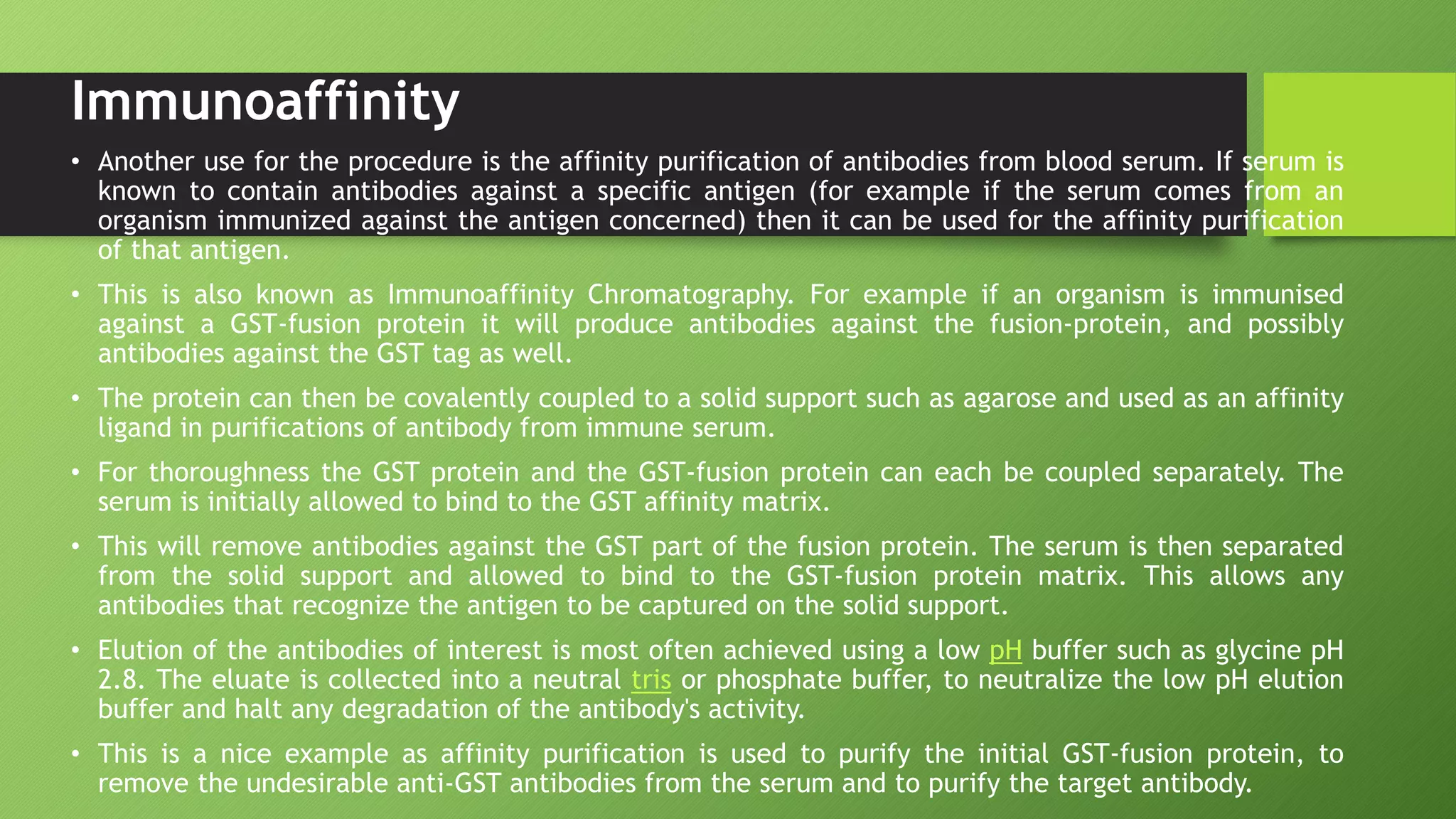 Immunoaffinity

• Another use for the procedure is the affinity purification of antibodies from blood serum. If serum is known to contain antibodies against a specific antigen (for example if the serum comes from an organism immunized against the antigen concerned) then it can be used for the affinity purification of that antigen.

• This is also known as Immunoaffinity Chromatography. For example if an organism is immunised against a GST-fusion protein it will produce antibodies against the fusion-protein, and possibly antibodies against the GST tag as well.

• The protein can then be covalently coupled to a solid support such as agarose and used as an affinity ligand in purifications of antibody from immune serum.

• For thoroughness the GST protein and the GST-fusion protein can each be coupled separately. The serum is initially allowed to bind to the GST affinity matrix.

• This will remove antibodies against the GST part of the fusion protein. The serum is then separated from the solid support and allowed to bind to the GST-fusion protein matrix. This allows any antibodies that recognize the antigen to be captured on the solid support.

• Elution of the antibodies of interest is most often achieved using a low pH buffer such as glycine pH 2.8. The eluate is collected into a neutral tris or phosphate buffer, to neutralize the low pH elution buffer and halt any degradation of the antibody's activity.

• This is a nice example as affinity purification is used to purify the initial GST-fusion protein, to remove the undesirable anti-GST antibodies from the serum and to purify the target antibody.